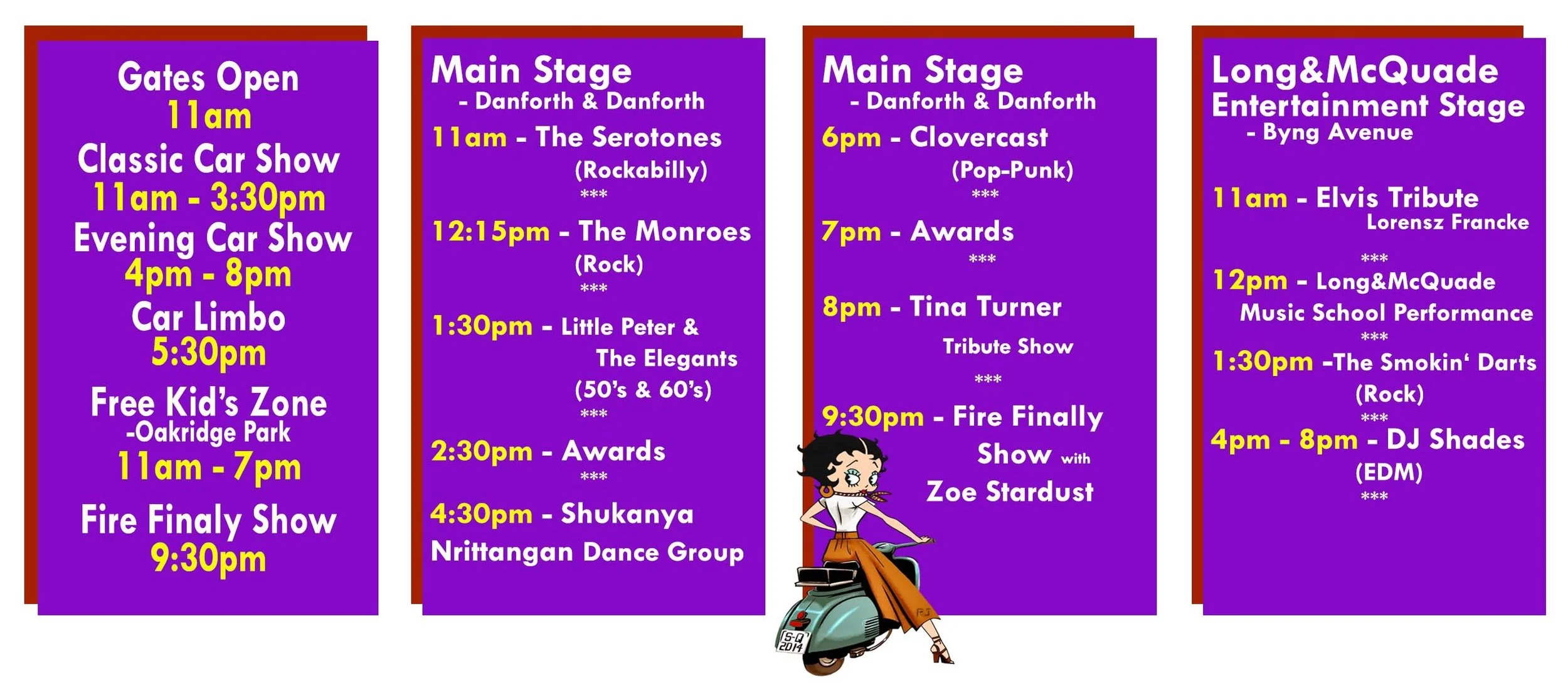 Gates Open
11am
Classic Car Show
11am - 3:30pm
Evening Car Show
4pm - 8pm
Car Limbo
5:30pm
Free Kid's Zone
-Oakridge Park
11am - 7pm
Fire Finaly Show
9:30pm

Main Stage
- Danforth & Danforth
11am - The Serotones
(Rockabilly)
***
12:15pm - The Monroes
(Rock)
***
1:30pm - Little Peter &
The Elegants
(50's & 60's)
***
2:30pm - Awards
***
4:30pm - Shukanya
Nrittangan Dance Group

Main Stage
- Danforth & Danforth
6pm - Clovercast
(Pop-Punk)
***
7pm - Awards
***
8pm - Tina Turner
Tribute Show
***
9:30pm - Fire Finally
Show with
Zoe Stardust

S-Q
2014

Long&McQuade
Entertainment Stage
- Byng Avenue
11am - Elvis Tribute
Lorensz Francke
***
12pm - Long&McQuade
Music School Performance
***
1:30pm -The Smokin' Darts
(Rock)
***
4pm - 8pm - DJ Shades
(EDM)
***